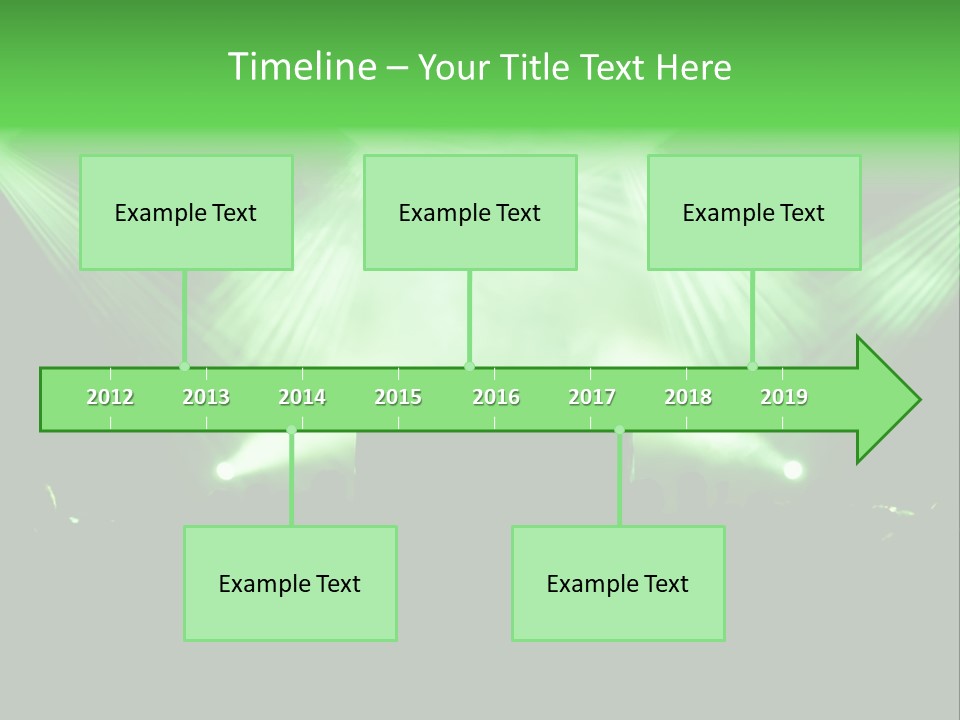 Timeline – Your Title Text Here

Example Text

Example Text

Example Text

2012 2013 2014 2015 2016 2017 2018 2019

Example Text

Example Text